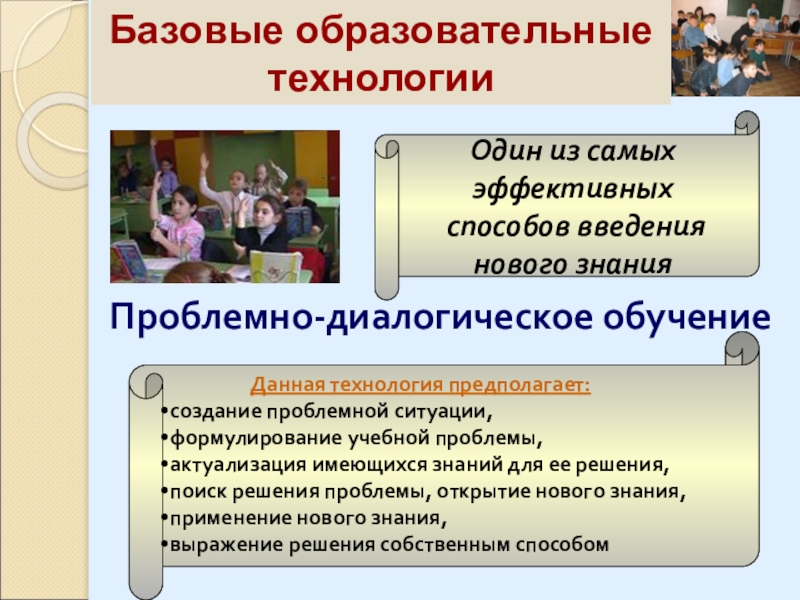 Базовые образовательные технологии

Один из самых эффективных способов введения нового знания

Проблемно-диалогическое обучение

Данная технология предполагает:
•создание проблемной ситуации,
•формулирование учебной проблемы,
•актуализация имеющихся знаний для ее решения,
•поиск решения проблемы, открытие нового знания,
•применение нового знания,
•выражение решения собственным способом